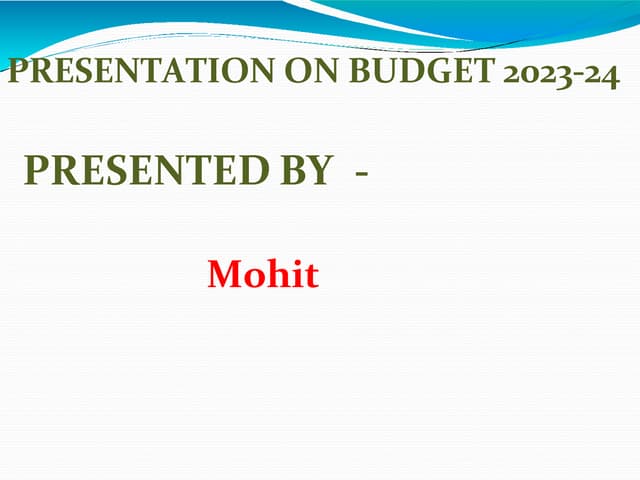 PRESENTATION ON BUDGET 2023-24

PRESENTED BY -

Mohit